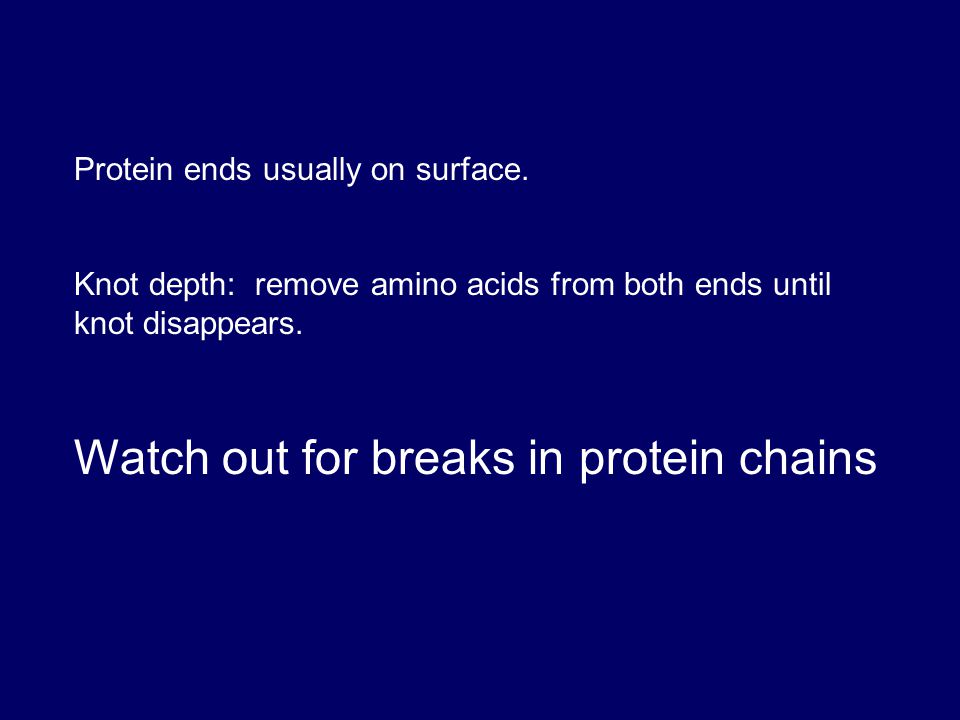 Protein ends usually on surface.

Knot depth: remove amino acids from both ends until knot disappears.

Watch out for breaks in protein chains